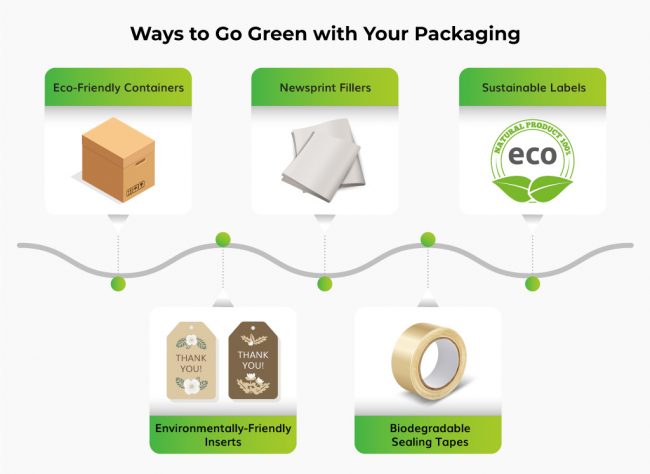 Ways to Go Green with Your Packaging

Eco-Friendly Containers

Newsprint Fillers

Sustainable Labels

NATURAL PRODUCT 100%
eco

THANK YOU!

THANK YOU!

Environmentally-Friendly Inserts

Biodegradable Sealing Tapes